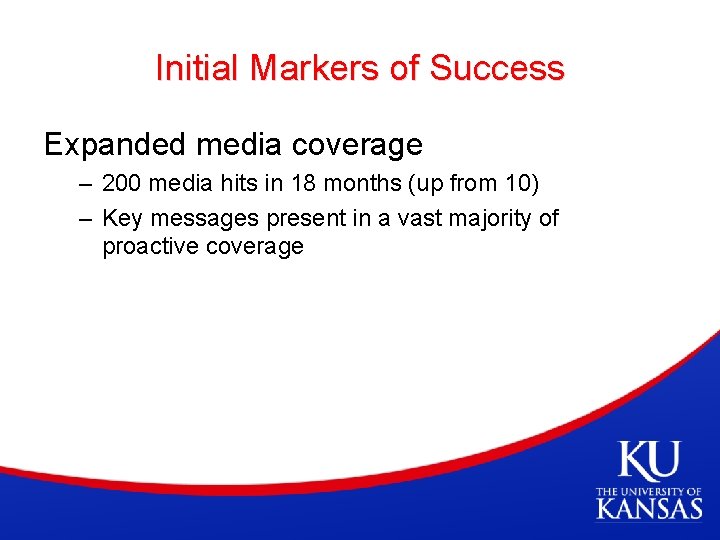 Initial Markers of Success

Expanded media coverage

– 200 media hits in 18 months (up from 10)

– Key messages present in a vast majority of proactive coverage

KU
THE UNIVERSITY OF
KANSAS